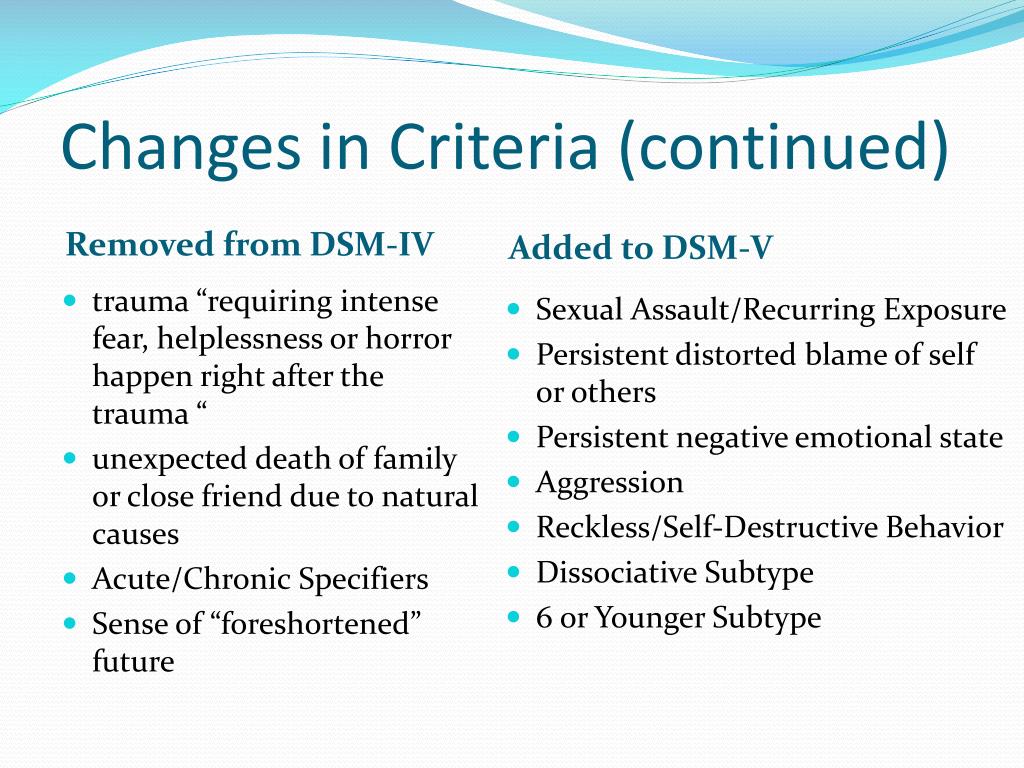 Changes in Criteria (continued)

Removed from DSM-IV

- trauma “requiring intense fear, helplessness or horror happen right after the trauma “
- unexpected death of family or close friend due to natural causes
- Acute/Chronic Specifiers
- Sense of “foreshortened” future

Added to DSM-V

- Sexual Assault/Recurring Exposure
- Persistent distorted blame of self or others
- Persistent negative emotional state
- Aggression
- Reckless/Self-Destructive Behavior
- Dissociative Subtype
- 6 or Younger Subtype